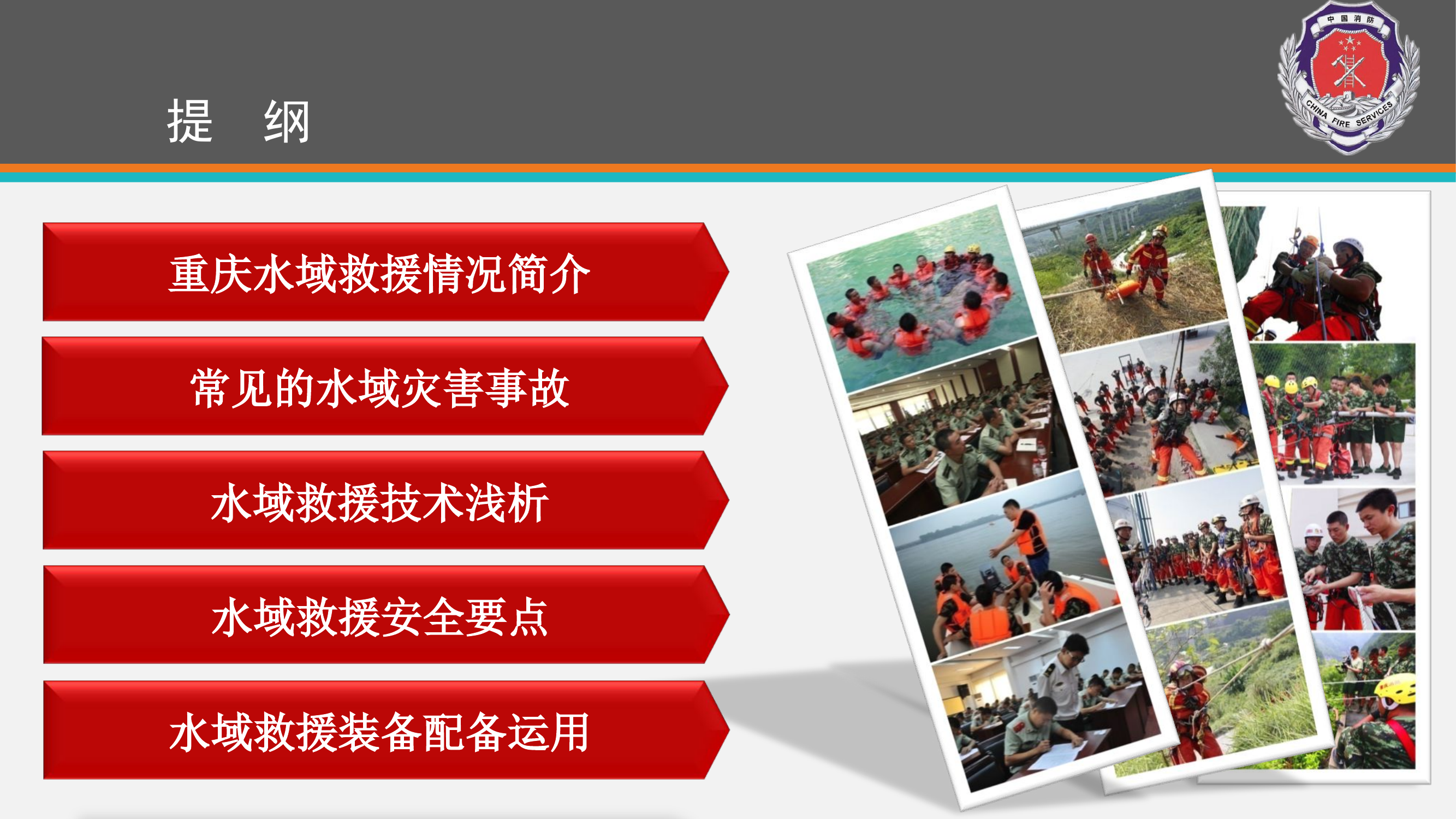 提　纲

中国消防

CHINA FIRE SERVICES

重庆水域救援情况简介

常见的水域灾害事故

水域救援技术浅析

水域救援安全要点

水域救援装备配备运用